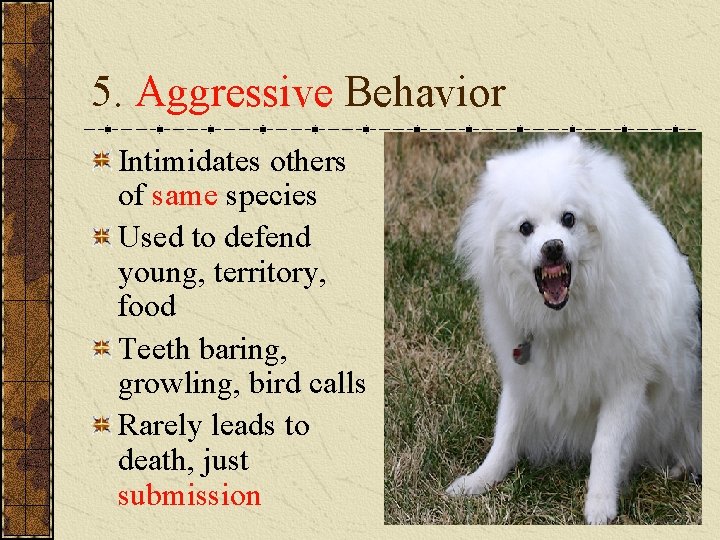 5. Aggressive Behavior

Intimidates others of same species

Used to defend young, territory, food

Teeth baring, growling, bird calls

Rarely leads to death, just submission